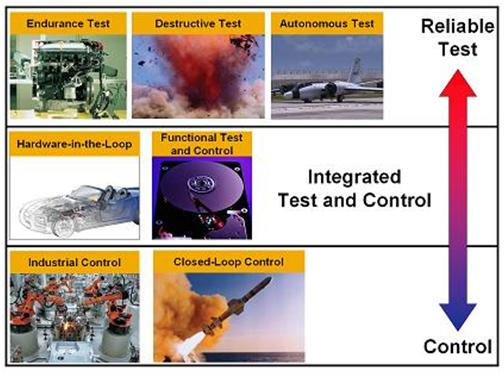 Endurance Test

Destructive Test

Autonomous Test

Reliable Test

Hardware-in-the-Loop

Functional Test and Control

Integrated Test and Control

Industrial Control

Closed-Loop Control

Control